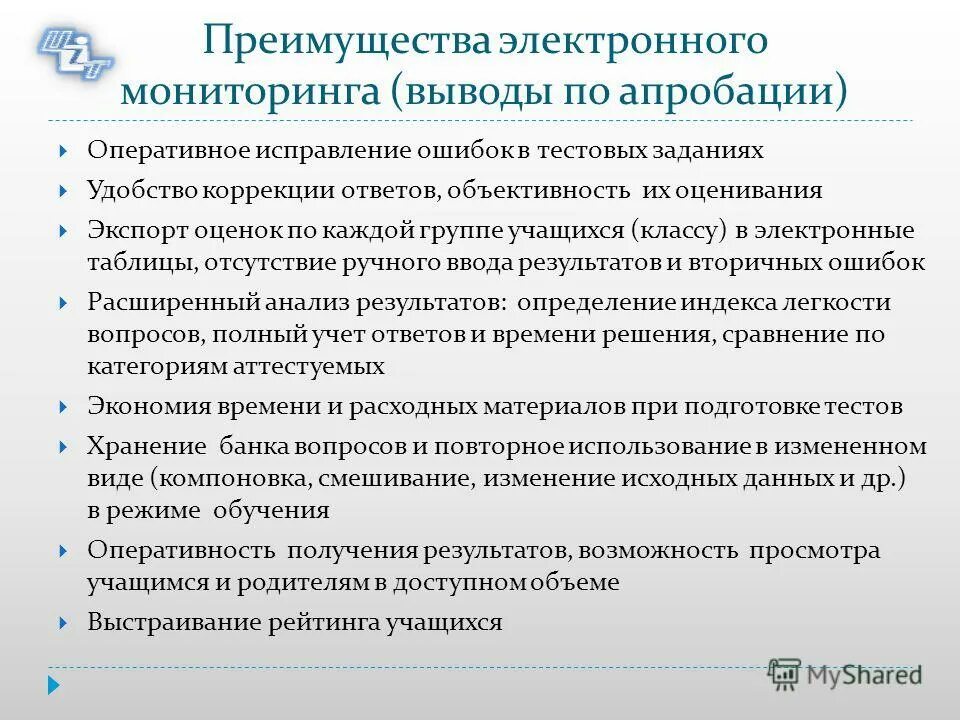 Преимущества электронного мониторинга (выводы по апробации)

Оперативное исправление ошибок в тестовых заданиях

Удобство коррекции ответов, объективность их оценивания

Экспорт оценок по каждой группе учащихся (классу) в электронные таблицы, отсутствие ручного ввода результатов и вторичных ошибок

Расширенный анализ результатов: определение индекса легкости вопросов, полный учет ответов и времени решения, сравнение по категориям аттестуемых

Экономия времени и расходных материалов при подготовке тестов

Хранение банка вопросов и повторное использование в измененном виде (компоновка, смешивание, изменение исходных данных и др.) в режиме обучения

Оперативность получения результатов, возможность просмотра учащимся и родителям в доступном объеме

Выстраивание рейтинга учащихся

MyShared